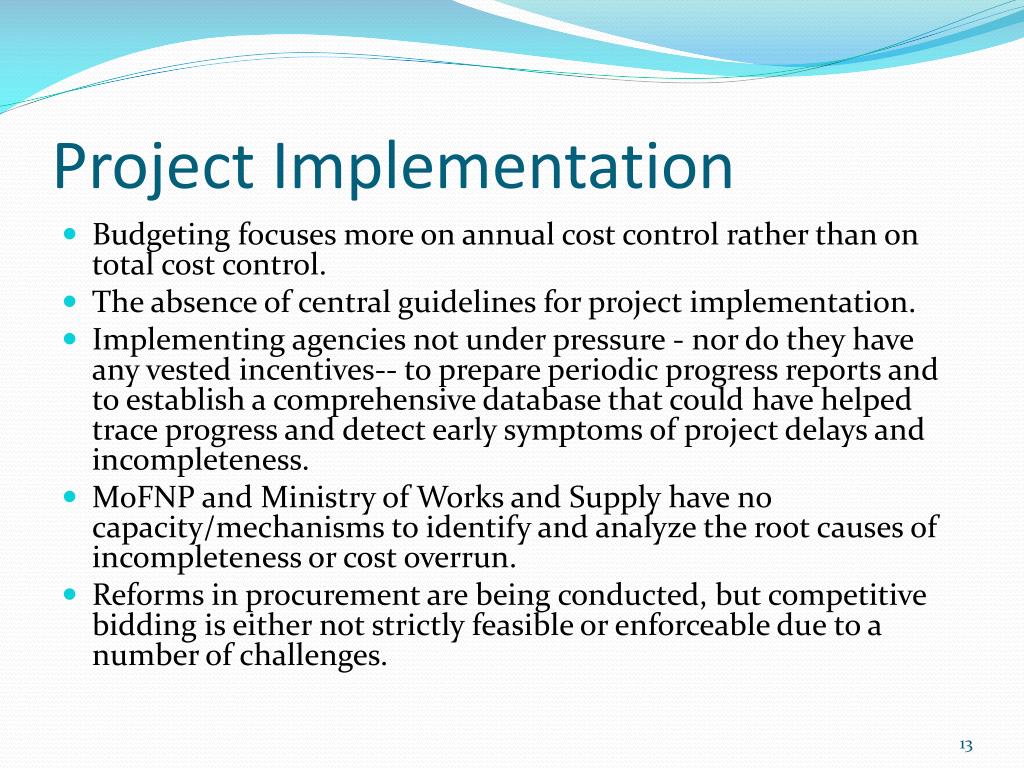 Project Implementation

- Budgeting focuses more on annual cost control rather than on total cost control.
- The absence of central guidelines for project implementation.
- Implementing agencies not under pressure - nor do they have any vested incentives-- to prepare periodic progress reports and to establish a comprehensive database that could have helped trace progress and detect early symptoms of project delays and incompleteness.
- MoFNP and Ministry of Works and Supply have no capacity/mechanisms to identify and analyze the root causes of incompleteness or cost overrun.
- Reforms in procurement are being conducted, but competitive bidding is either not strictly feasible or enforceable due to a number of challenges.

13